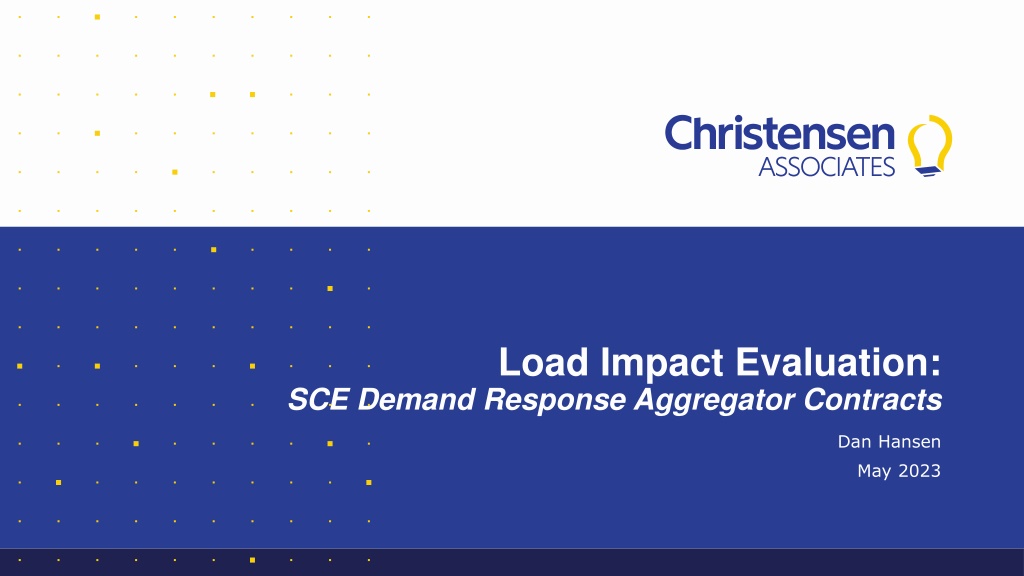 Christensen
ASSOCIATES

Load Impact Evaluation:
SCE Demand Response Aggregator Contracts

Dan Hansen
May 2023